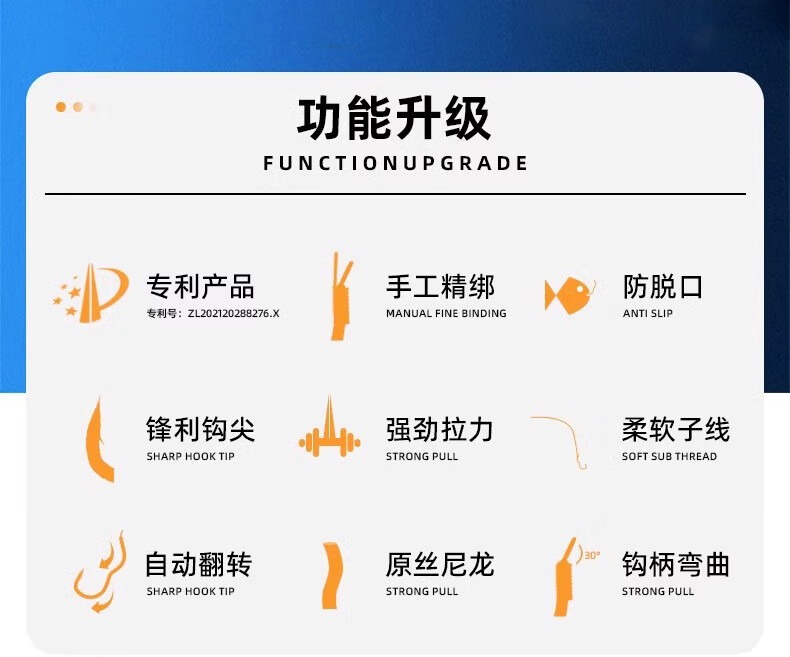 功能升级
FUNCTIONUPGRADE

专利产品
专利号：ZL202120288276.X

手工精绑
MANUAL FINE BINDING

防脱口
ANTI SLIP

锋利钩尖
SHARP HOOK TIP

强劲拉力
STRONG PULL

柔软子线
SOFT SUB THREAD

自动翻转
SHARP HOOK TIP

原丝尼龙
STRONG PULL

30°
钩柄弯曲
STRONG PULL